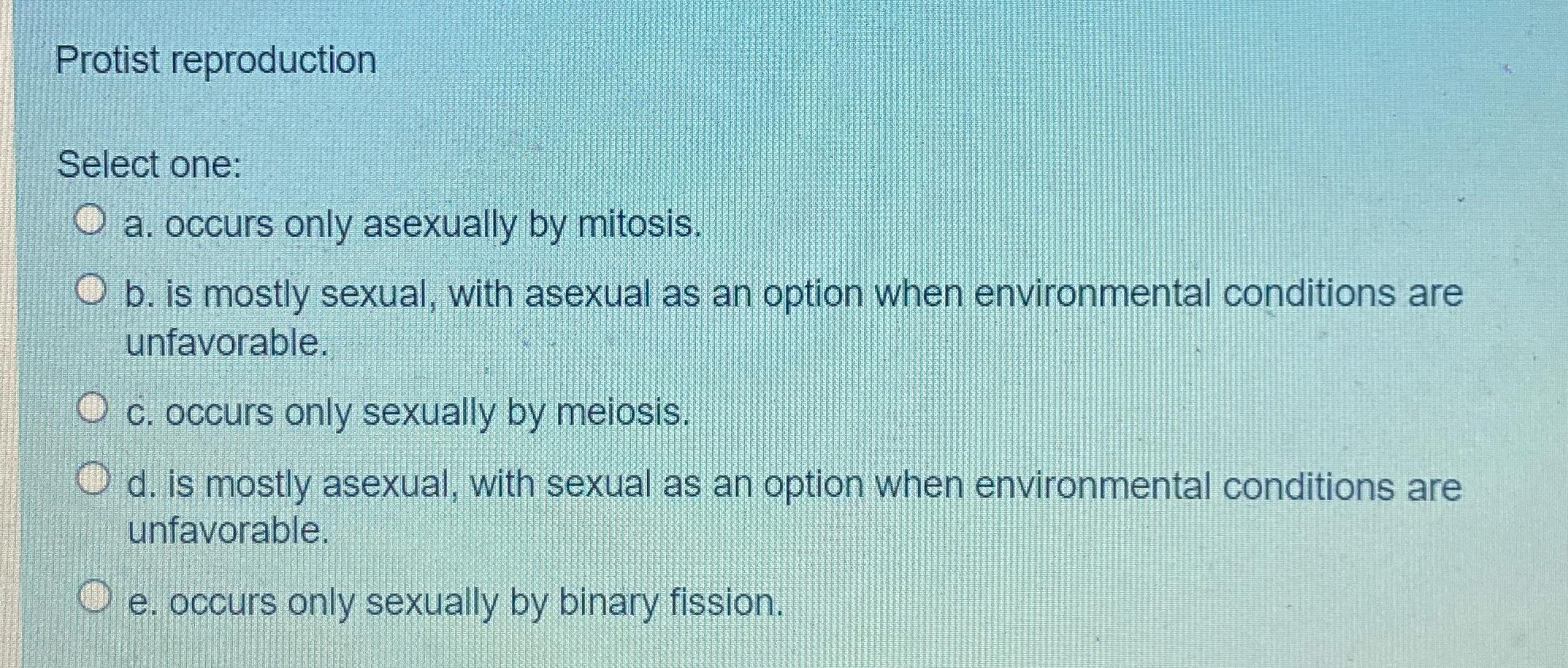 Protist reproduction

Select one:

a. occurs only asexually by mitosis.

b. is mostly sexual, with asexual as an option when environmental conditions are unfavorable.

c. occurs only sexually by meiosis.

d. is mostly asexual, with sexual as an option when environmental conditions are unfavorable.

e. occurs only sexually by binary fission.